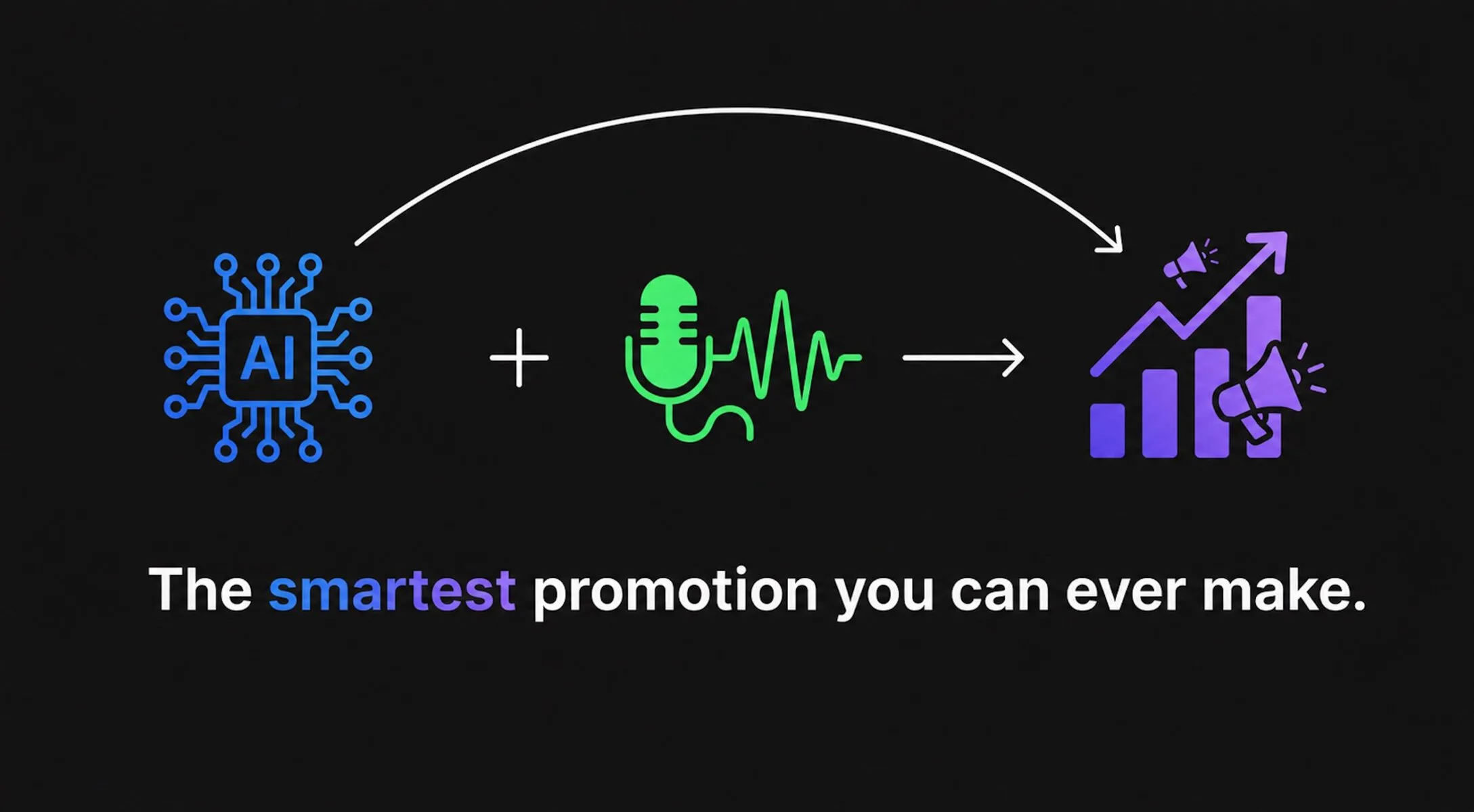 AI

+

The smartest promotion you can ever make.